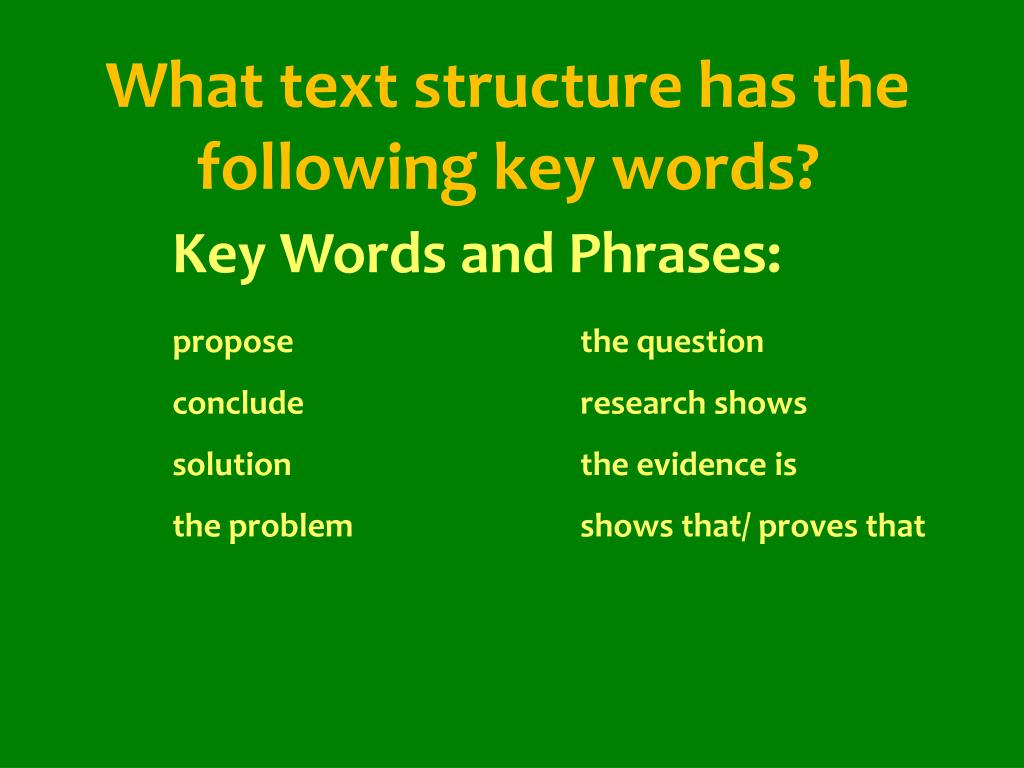 What text structure has the following key words?

Key Words and Phrases:

propose
conclude
solution
the problem

the question
research shows
the evidence is
shows that/ proves that